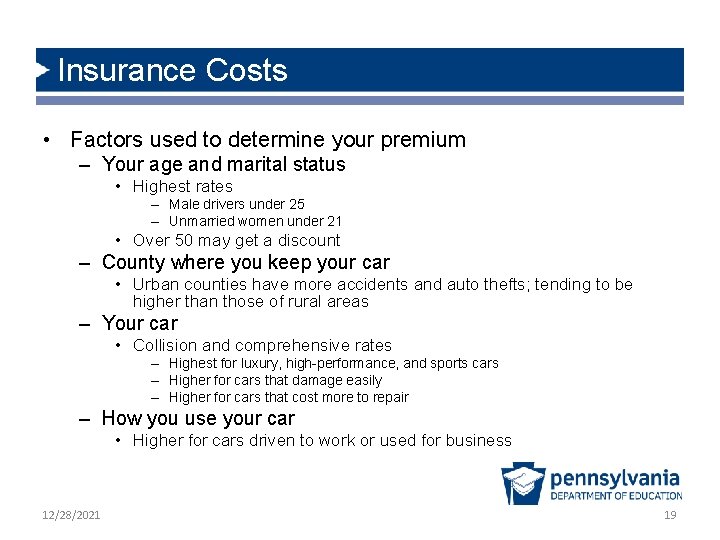 Insurance Costs

• Factors used to determine your premium
– Your age and marital status
• Highest rates
– Male drivers under 25
– Unmarried women under 21
• Over 50 may get a discount
– County where you keep your car
• Urban counties have more accidents and auto thefts; tending to be higher than those of rural areas
– Your car
• Collision and comprehensive rates
– Highest for luxury, high-performance, and sports cars
– Higher for cars that damage easily
– Higher for cars that cost more to repair
– How you use your car
• Higher for cars driven to work or used for business

pennsylvania
DEPARTMENT OF EDUCATION

12/28/2021

19